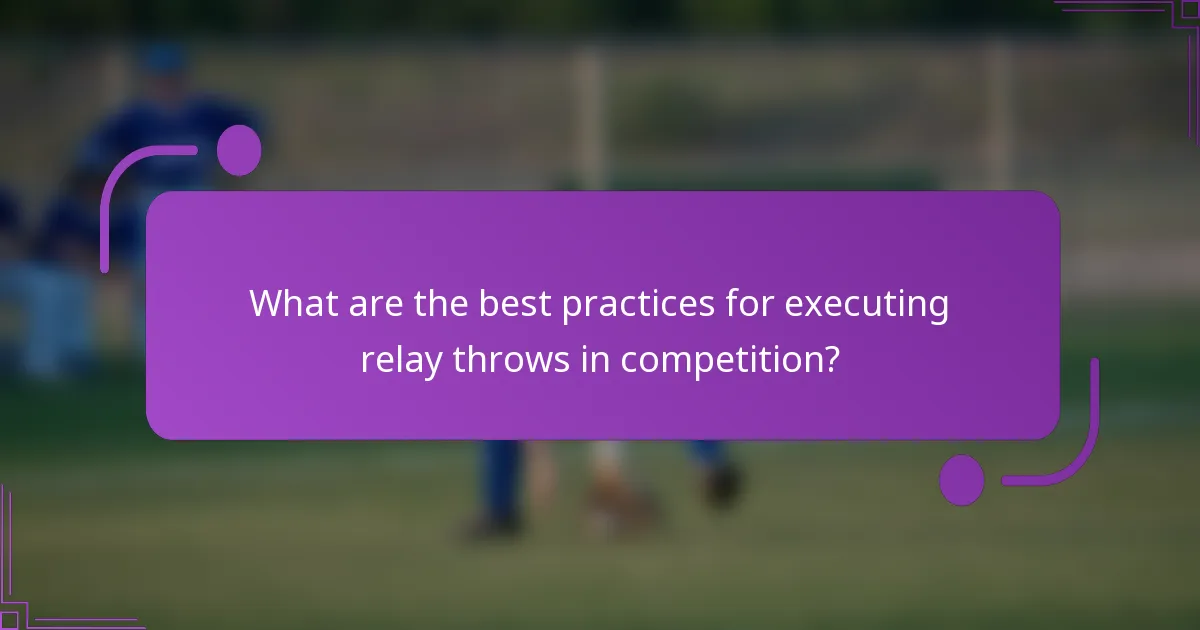 What are the best practices for executing relay throws in competition?